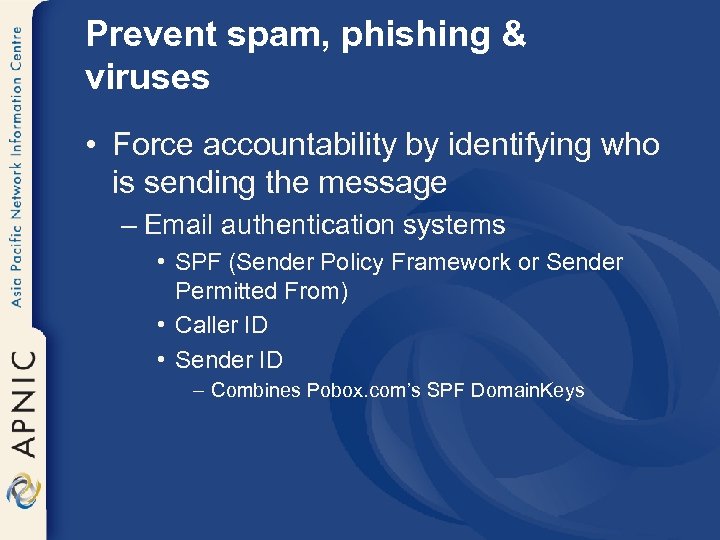 Asia Pacific Network Information Centre

APNIC

Prevent spam, phishing & viruses

• Force accountability by identifying who is sending the message
– Email authentication systems
• SPF (Sender Policy Framework or Sender Permitted From)
• Caller ID
• Sender ID
– Combines Pobox.com's SPF DomainKeys